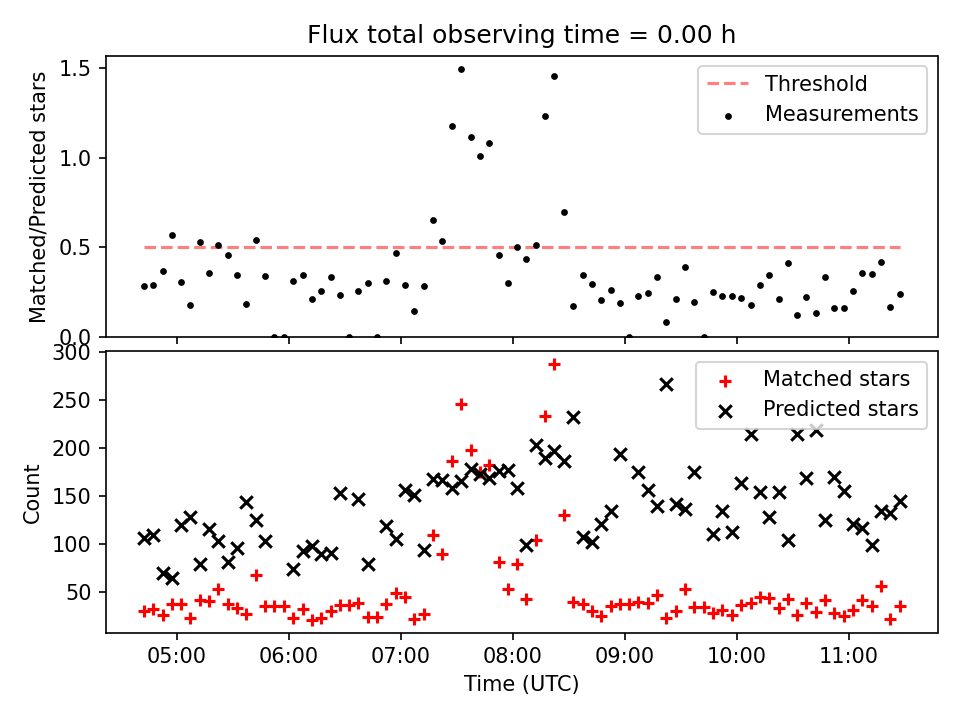 Flux total observing time = 0.00 h

Matched/Predicted stars

1.5
1.0
0.5
0.0

Threshold
Measurements

Count

300
250
200
150
100
50

Matched stars
Predicted stars

05:00
06:00
07:00
08:00
09:00
10:00
11:00

Time (UTC)